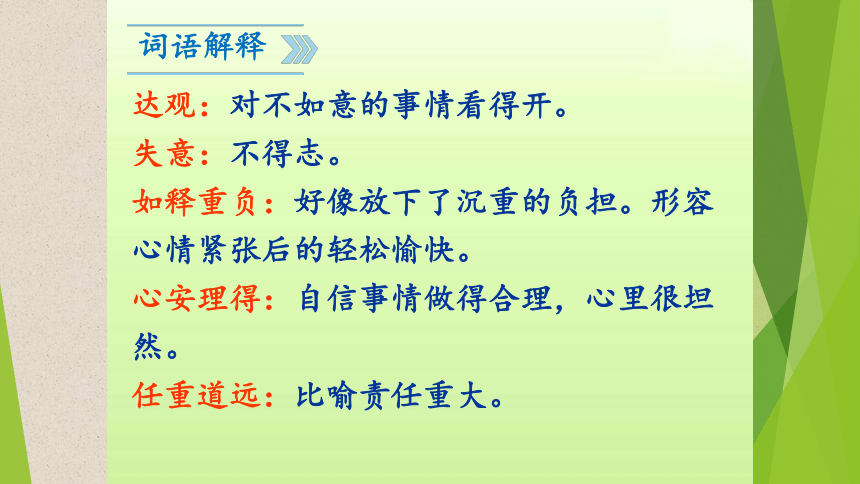 词语解释

达观：对不如意的事情看得开。

失意：不得志。

如释重负：好像放下了沉重的负担。形容心情紧张后的轻松愉快。

心安理得：自信事情做得合理，心里很坦然。

任重道远：比喻责任重大。